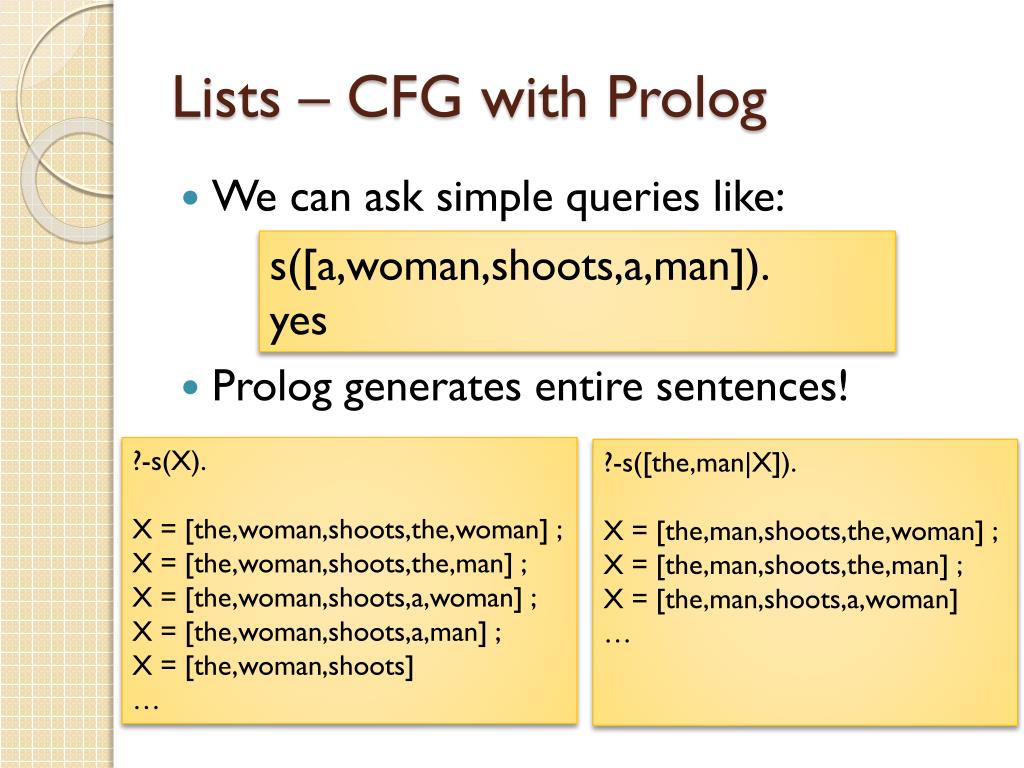 Lists – CFG with Prolog

We can ask simple queries like:

s([a,woman,shoots,a,man]).
yes

Prolog generates entire sentences!

?-s(X).

X = [the,woman,shoots,the,woman] ;
X = [the,woman,shoots,the,man] ;
X = [the,woman,shoots,a,woman] ;
X = [the,woman,shoots,a,man] ;
X = [the,woman,shoots]
…

?-s([the,man|X]).

X = [the,man,shoots,the,woman] ;
X = [the,man,shoots,the,man] ;
X = [the,man,shoots,a,woman]
…